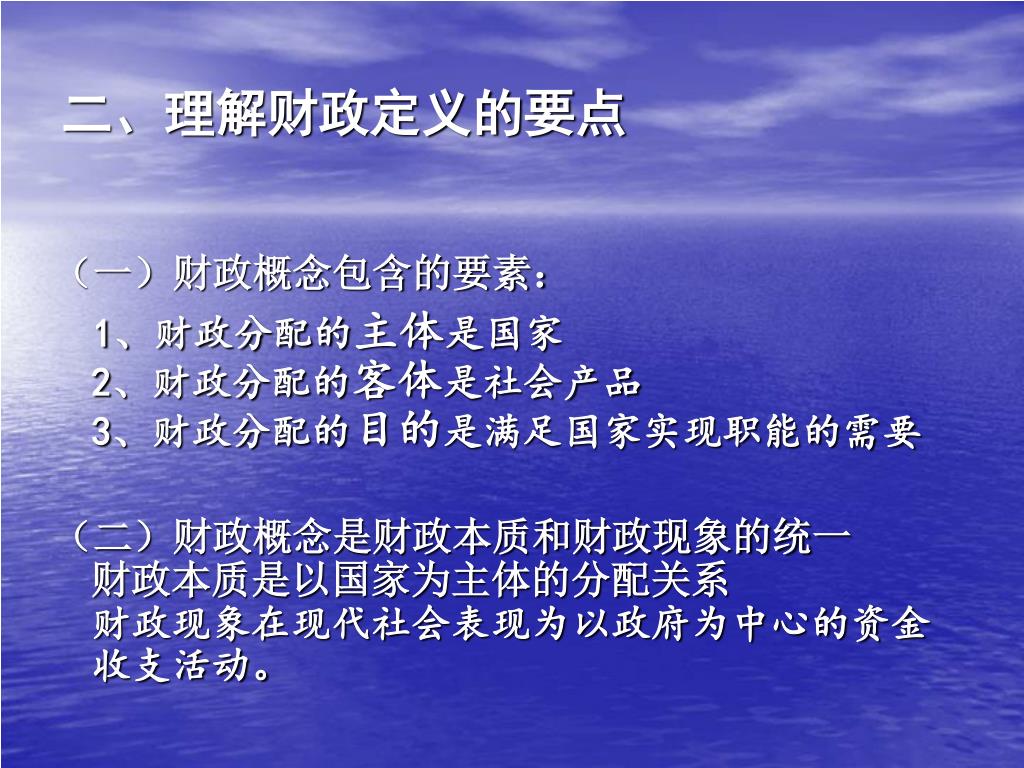 二、理解财政定义的要点

（一）财政概念包含的要素：

1、财政分配的主体是国家
2、财政分配的客体是社会产品
3、财政分配的目的是满足国家实现职能的需要

（二）财政概念是财政本质和财政现象的统一
财政本质是以国家为主体的分配关系
财政现象在现代社会表现为以政府为中心的资金收支活动。